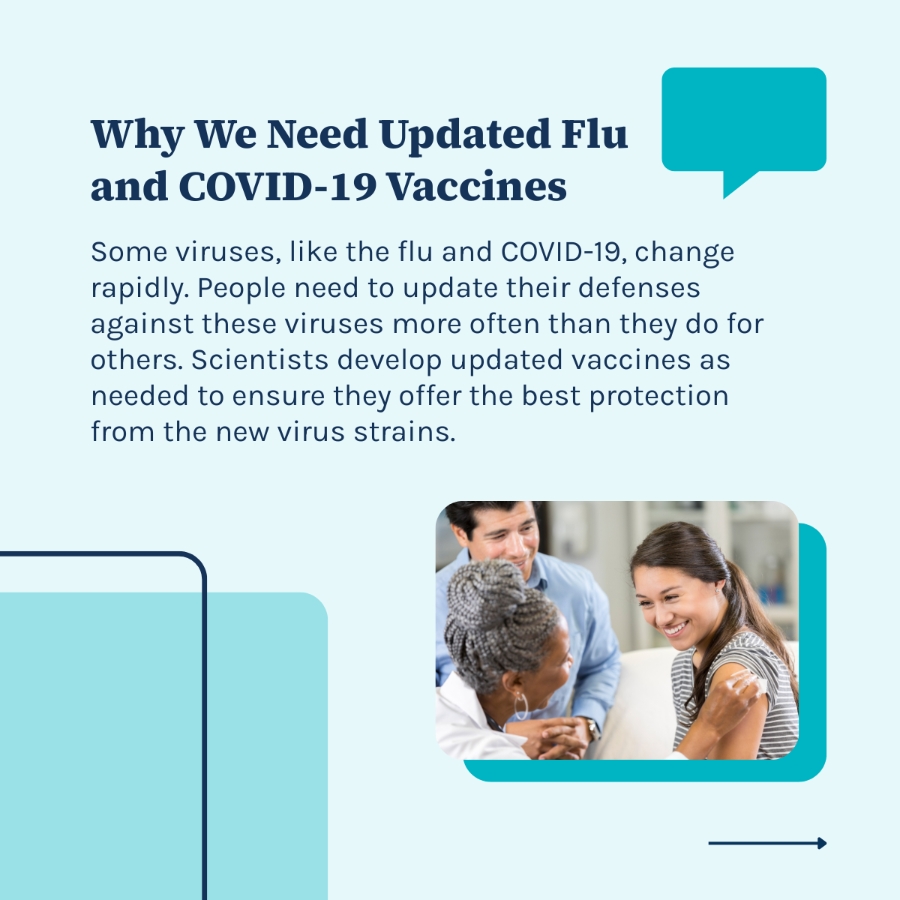 Why We Need Updated Flu and COVID-19 Vaccines

Some viruses, like the flu and COVID-19, change rapidly. People need to update their defenses against these viruses more often than they do for others. Scientists develop updated vaccines as needed to ensure they offer the best protection from the new virus strains.